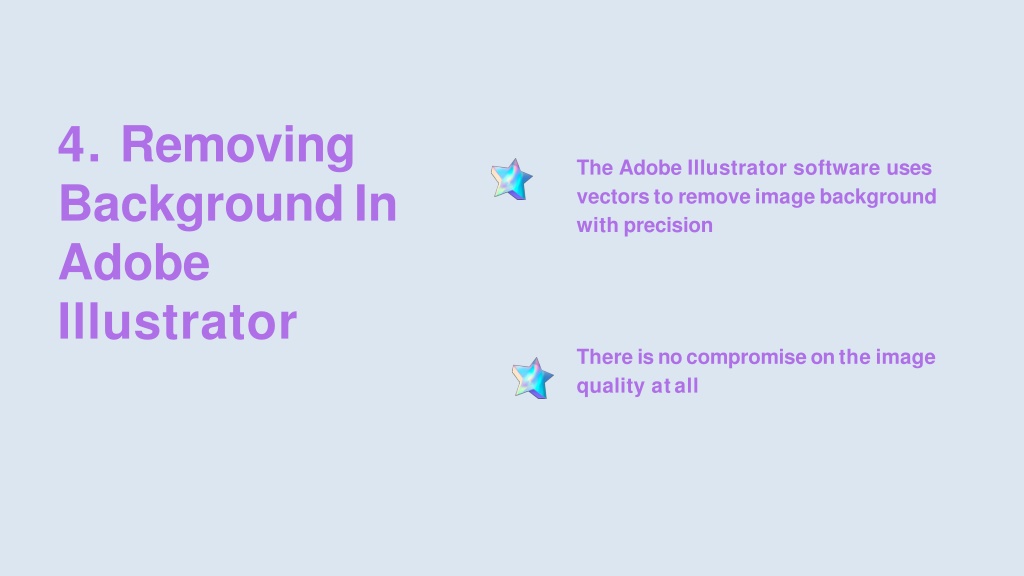 4. Removing Background In Adobe Illustrator

The Adobe Illustrator software uses vectors to remove image background with precision

There is no compromise on the image quality at all